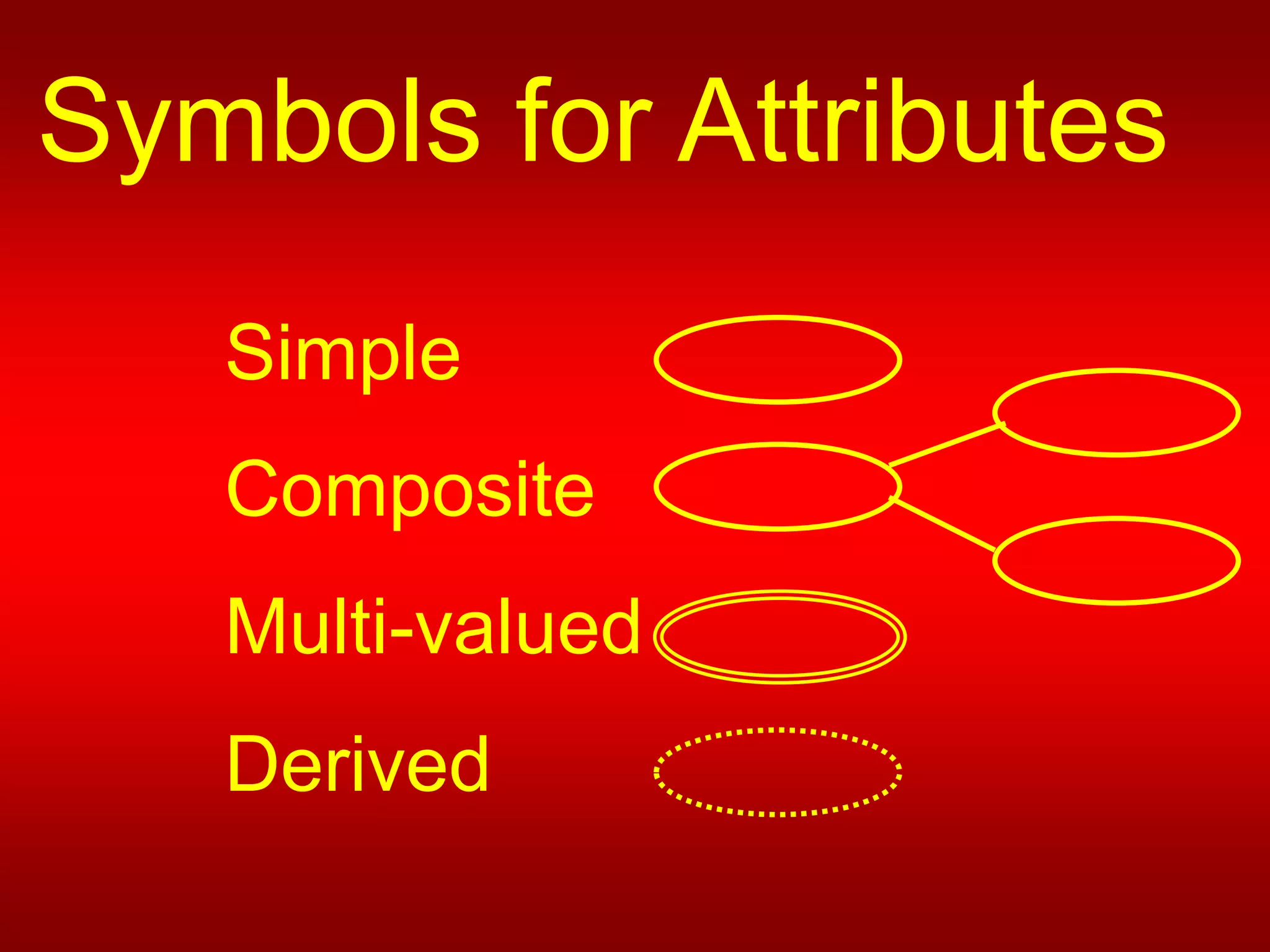 Symbols for Attributes

Simple

Composite

Multi-valued

Derived